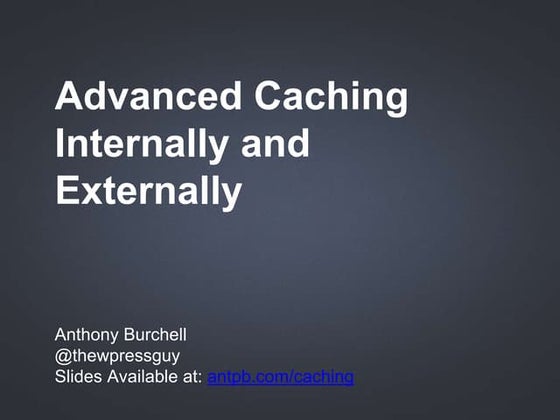 Advanced Caching Internally and Externally

Anthony Burchell
@thewpressguy
Slides Available at: antpb.com/caching